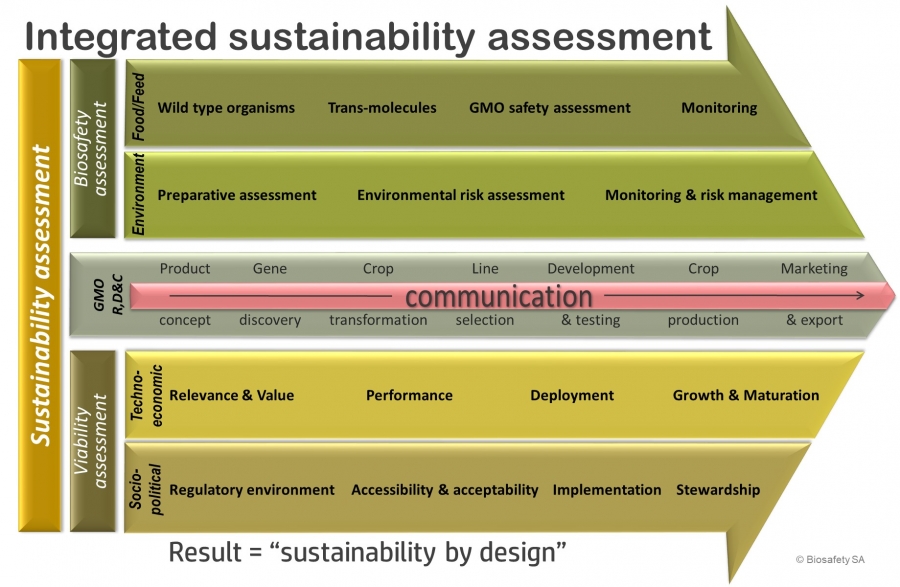 Integrated sustainability assessment

Sustainability assessment

Biosafety assessment

Food/Feed

Wild type organisms Trans-molecules GMO safety assessment Monitoring

Environment

Preparative assessment Environmental risk assessment Monitoring & risk management

GMO R,D&C

Product concept Gene discovery Crop transformation Line selection Development & testing Crop production Marketing & export

communication

Viability assessment

Techno-economic

Relevance & Value Performance Deployment Growth & Maturation

Socio-political

Regulatory environment Accessibility & acceptability Implementation Stewardship

Result = “sustainability by design”

© Biosafety SA